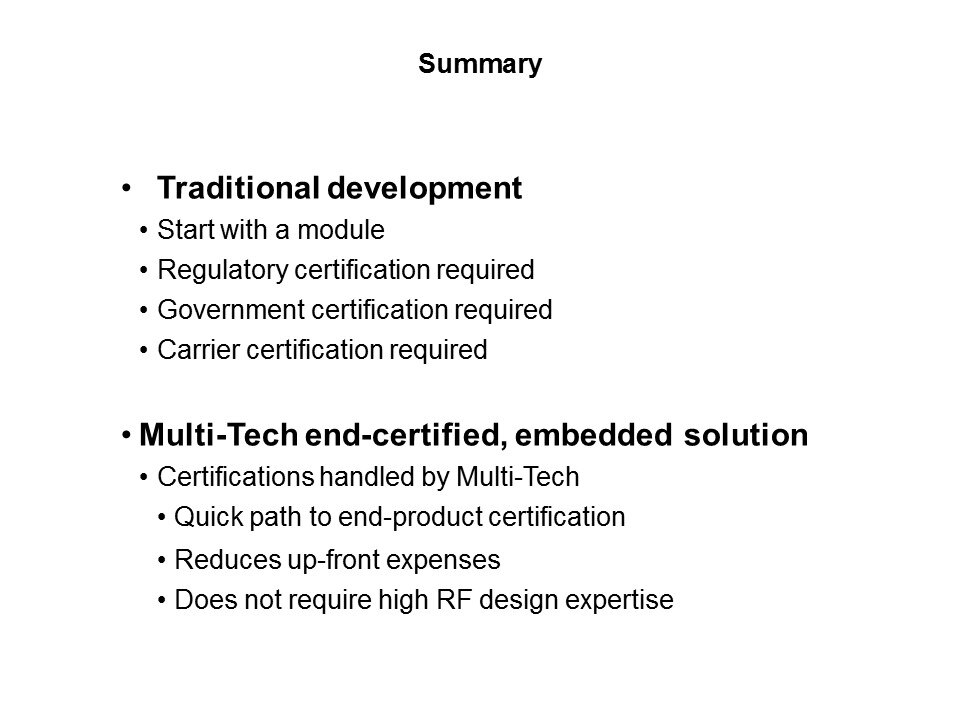 Summary

• Traditional development
• Start with a module
• Regulatory certification required
• Government certification required
• Carrier certification required

• Multi-Tech end-certified, embedded solution
• Certifications handled by Multi-Tech
• Quick path to end-product certification
• Reduces up-front expenses
• Does not require high RF design expertise